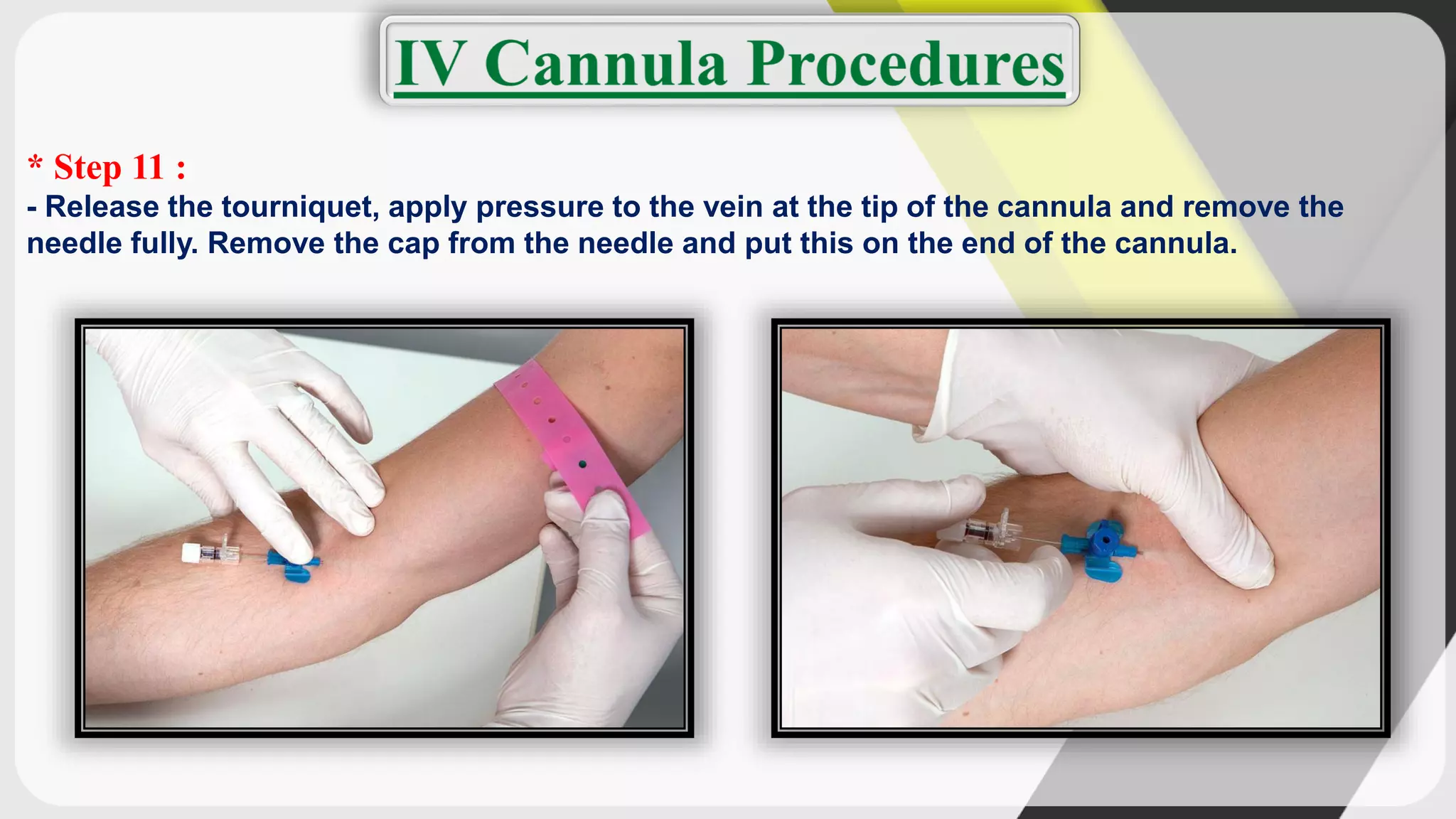 IV Cannula Procedures

* Step 11 :

- Release the tourniquet, apply pressure to the vein at the tip of the cannula and remove the needle fully. Remove the cap from the needle and put this on the end of the cannula.